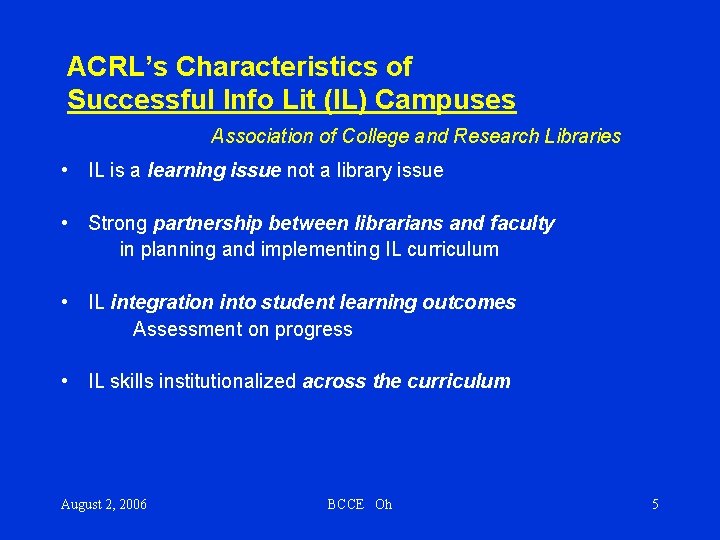 ACRL's Characteristics of
Successful Info Lit (IL) Campuses

Association of College and Research Libraries

• IL is a learning issue not a library issue

• Strong partnership between librarians and faculty
in planning and implementing IL curriculum

• IL integration into student learning outcomes
Assessment on progress

• IL skills institutionalized across the curriculum

August 2, 2006 BCCE Oh 5